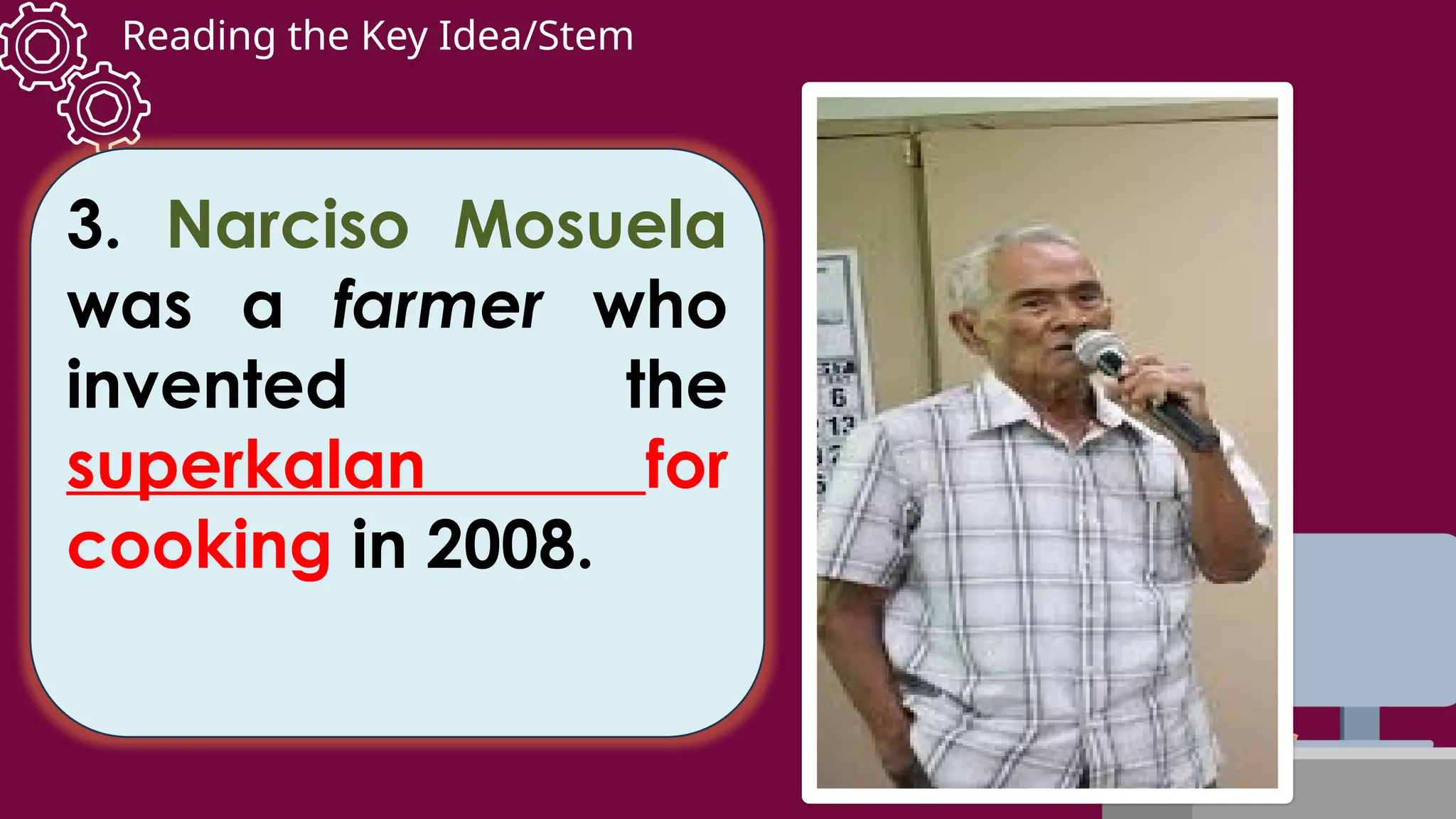 Reading the Key Idea/Stem

3. Narciso Mosuela was a farmer who invented the superkalan for cooking in 2008.